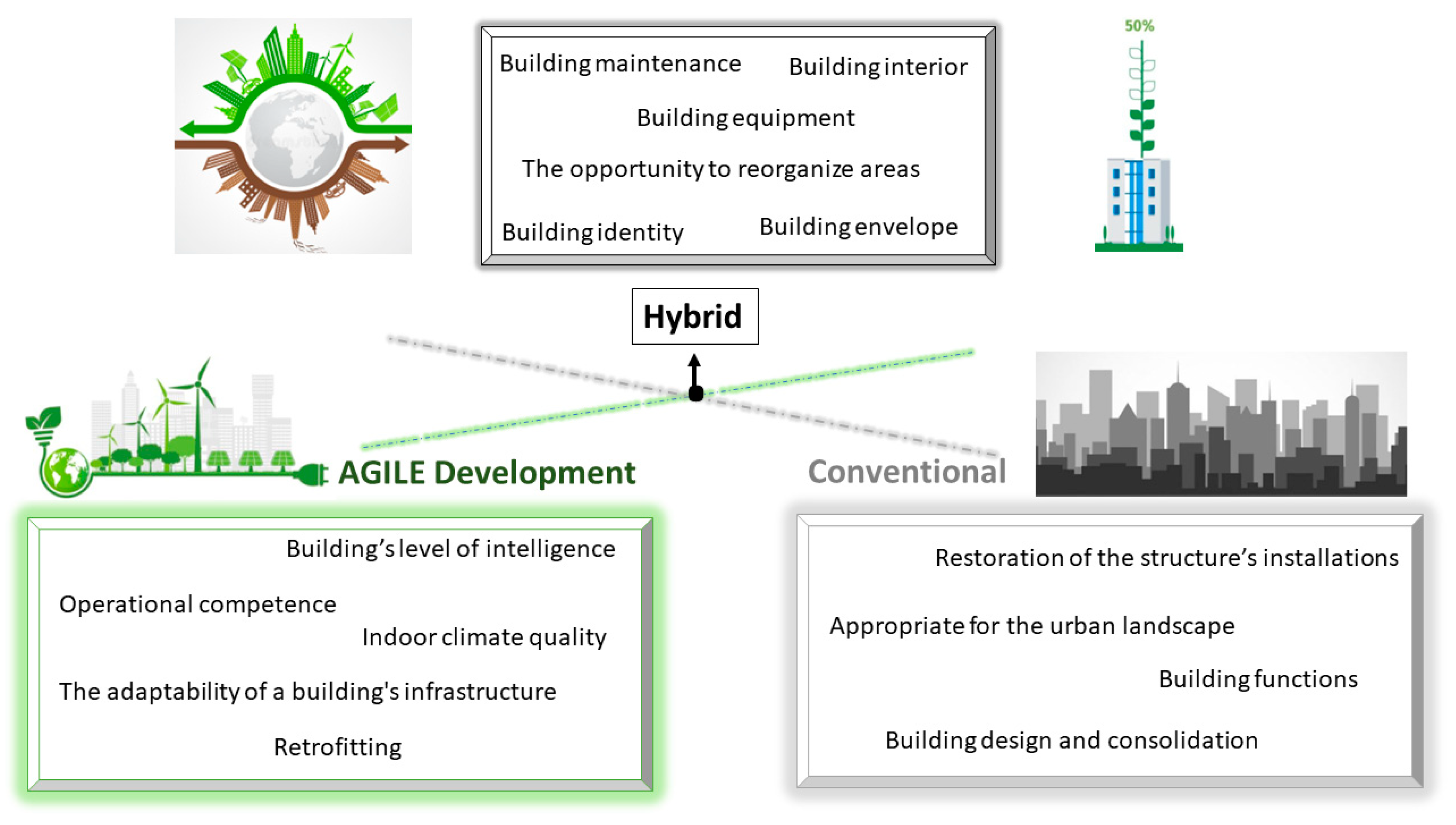 50%

Building maintenance
Building interior
Building equipment
The opportunity to reorganize areas
Building identity
Building envelope

Hybrid

AGILE Development

Conventional

Building's level of intelligence
Operational competence
Indoor climate quality
The adaptability of a building's infrastructure
Retrofitting

Restoration of the structure's installations
Appropriate for the urban landscape
Building functions
Building design and consolidation